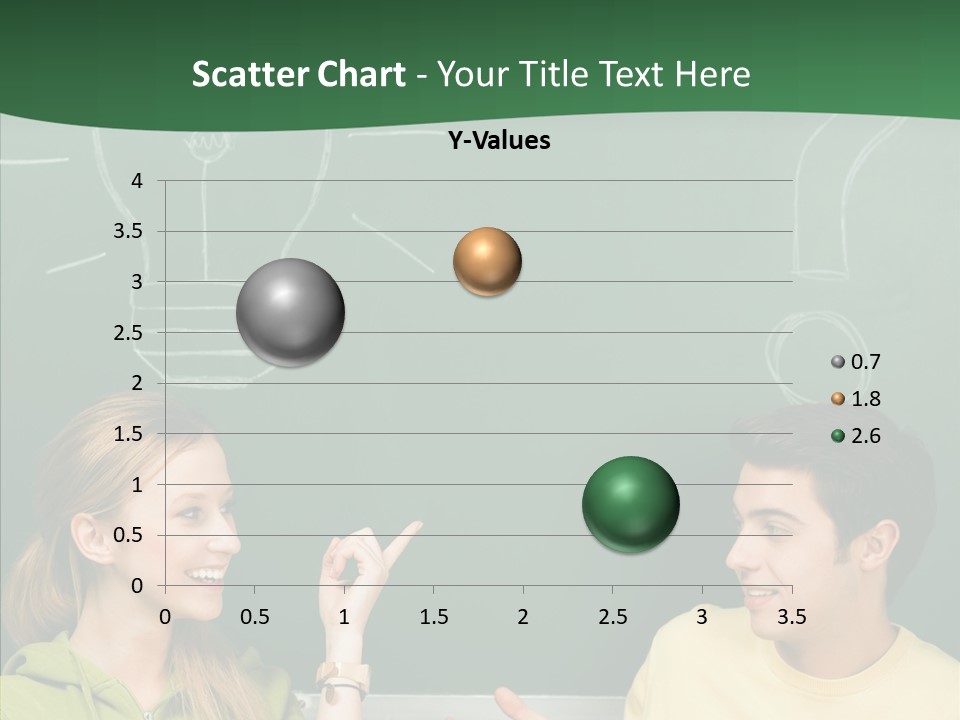 Scatter Chart - Your Title Text Here

Y-Values

4
3.5
3
2.5
2
1.5
1
0.5
0

0 0.5 1 1.5 2 2.5 3 3.5

0.7
1.8
2.6